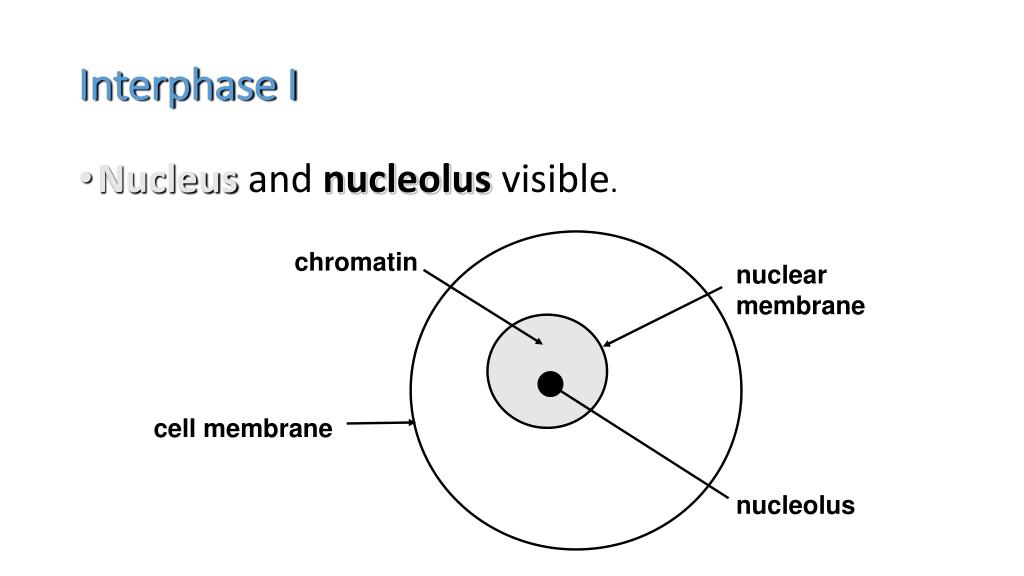 Interphase I

• Nucleus and nucleolus visible.

chromatin

nuclear membrane

cell membrane

nucleolus